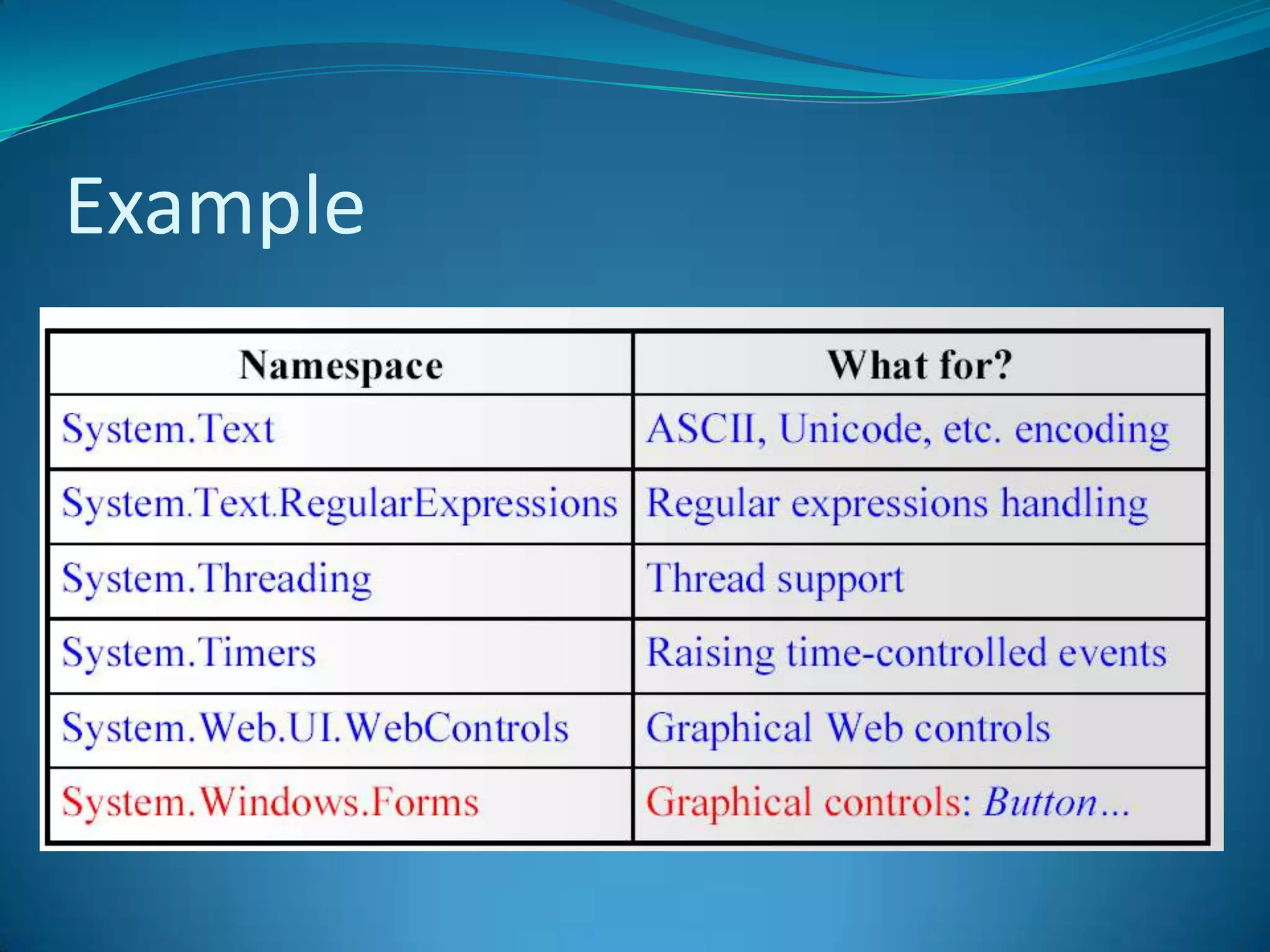 Example

| Namespace | What for? |
|---|---|
| System.Text | ASCII, Unicode, etc. encoding |
| System.Text.RegularExpressions | Regular expressions handling |
| System.Threading | Thread support |
| System.Timers | Raising time-controlled events |
| System.Web.UI.WebControls | Graphical Web controls |
| System.Windows.Forms | Graphical controls: Button... |